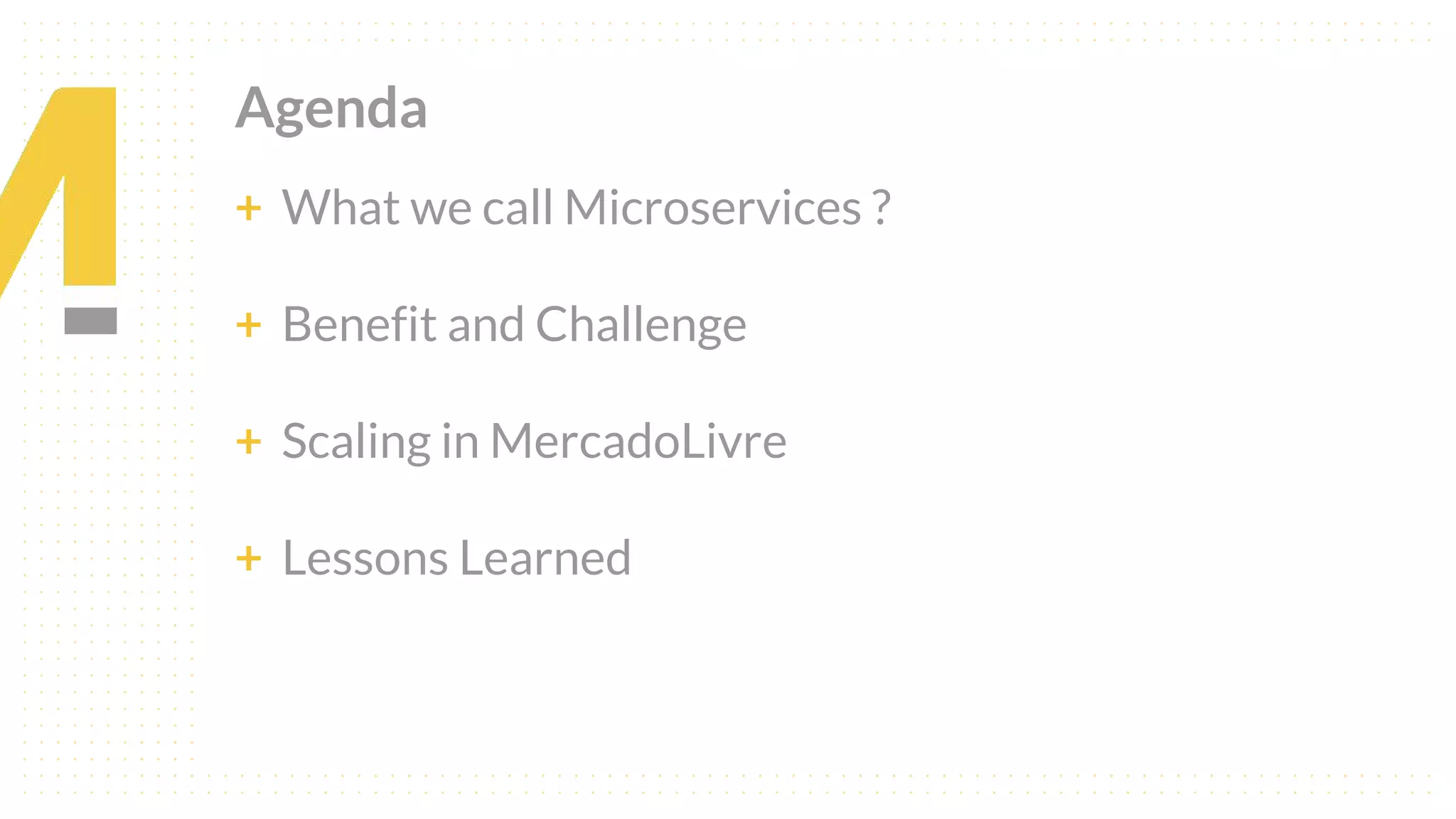 Agenda

+ What we call Microservices ?

+ Benefit and Challenge

+ Scaling in MercadoLivre

+ Lessons Learned